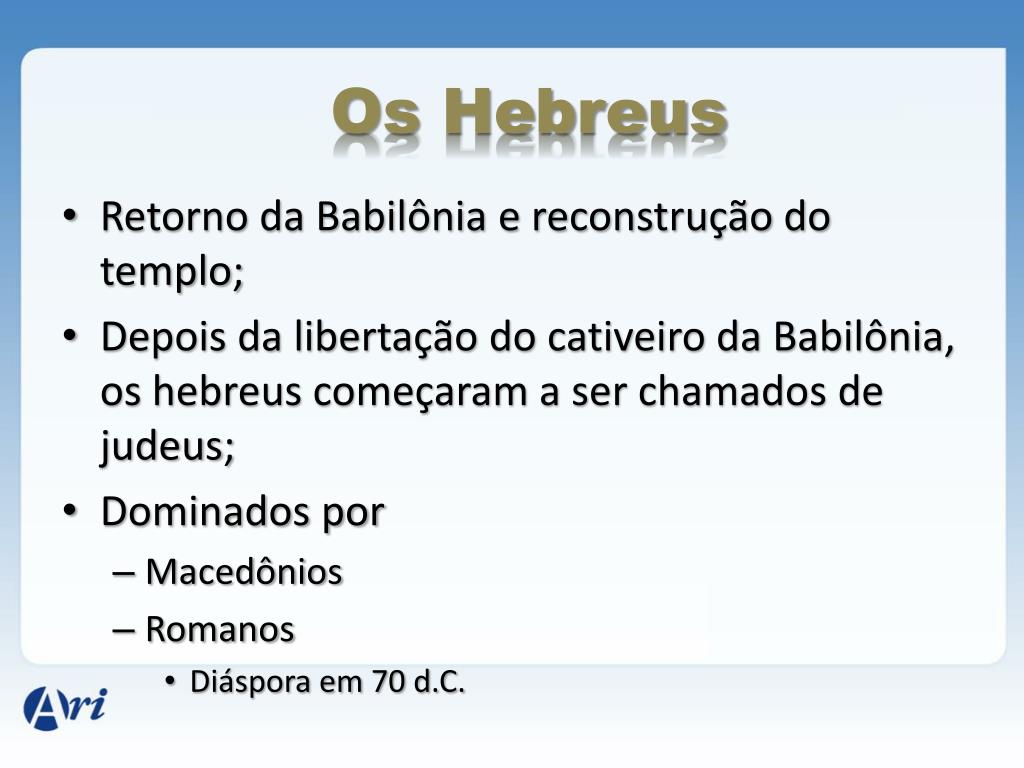 Os Hebreus

• Retorno da Babilônia e reconstrução do templo;
• Depois da libertação do cativeiro da Babilônia, os hebreus começaram a ser chamados de judeus;
• Dominados por
– Macedônios
– Romanos
• Diáspora em 70 d.C.

Ari